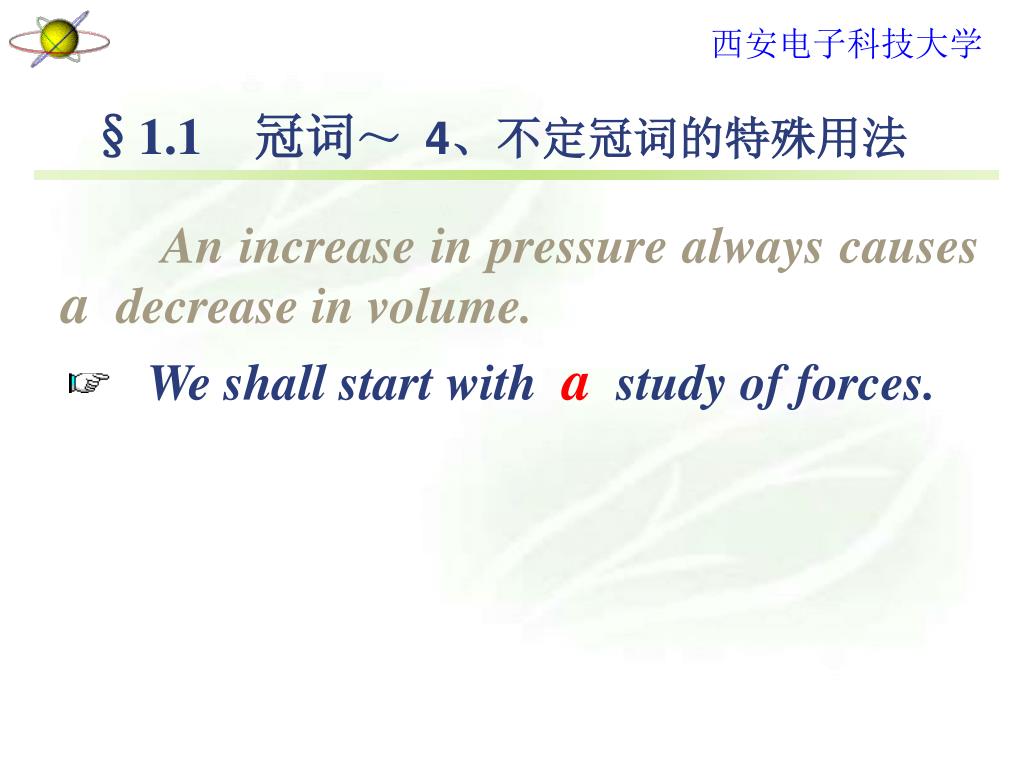 西安电子科技大学

§1.1 冠词～ 4、不定冠词的特殊用法

An increase in pressure always causes a decrease in volume.

☞ We shall start with a study of forces.